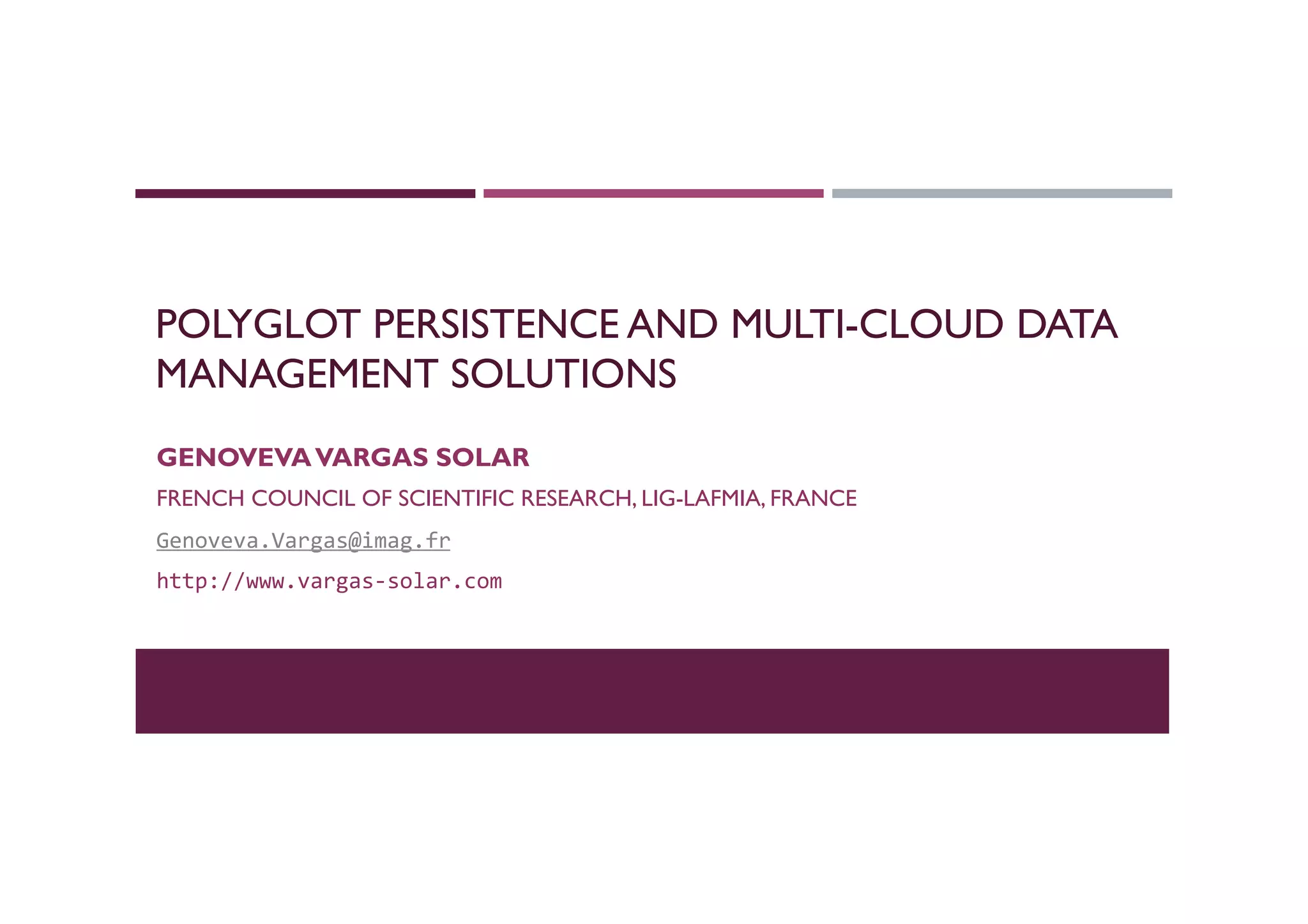 POLYGLOT PERSISTENCE AND MULTI-CLOUD DATA MANAGEMENT SOLUTIONS

GENOVEVA VARGAS SOLAR

FRENCH COUNCIL OF SCIENTIFIC RESEARCH, LIG-LAFMIA, FRANCE

Genoveva.Vargas@imag.fr

http://www.vargas-solar.com